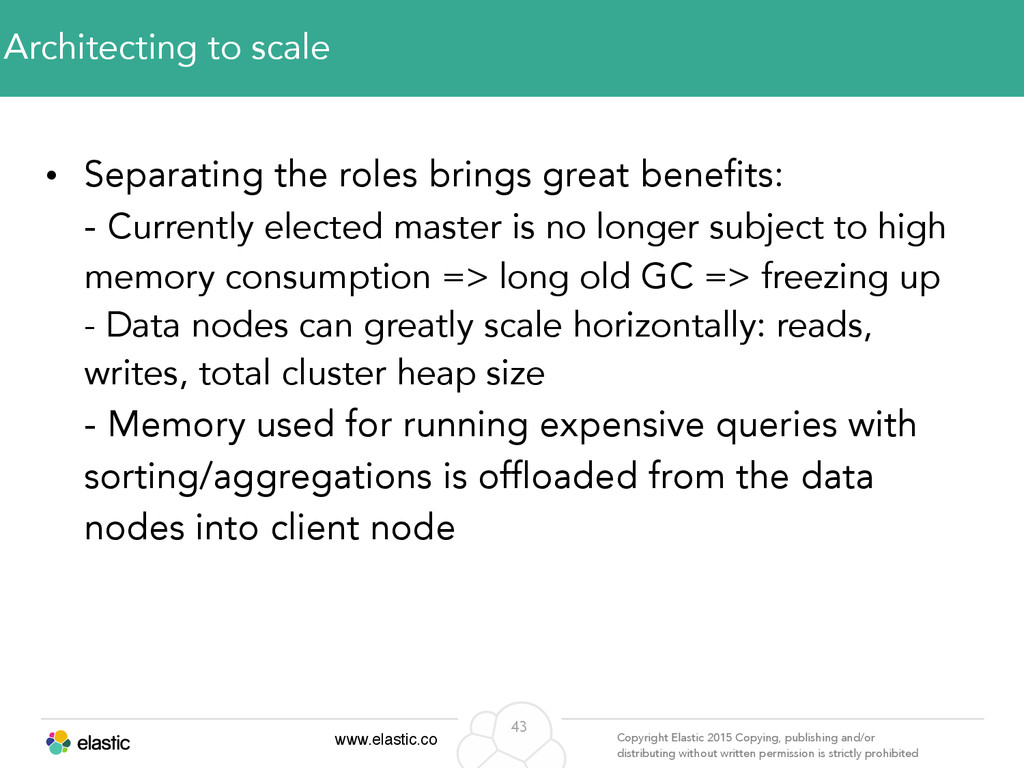 Architecting to scale

• Separating the roles brings great benefits:
- Currently elected master is no longer subject to high memory consumption => long old GC => freezing up
- Data nodes can greatly scale horizontally: reads, writes, total cluster heap size
- Memory used for running expensive queries with sorting/aggregations is offloaded from the data nodes into client node

elastic

www.elastic.co

43

Copyright Elastic 2015 Copying, publishing and/or distributing without written permission is strictly prohibited